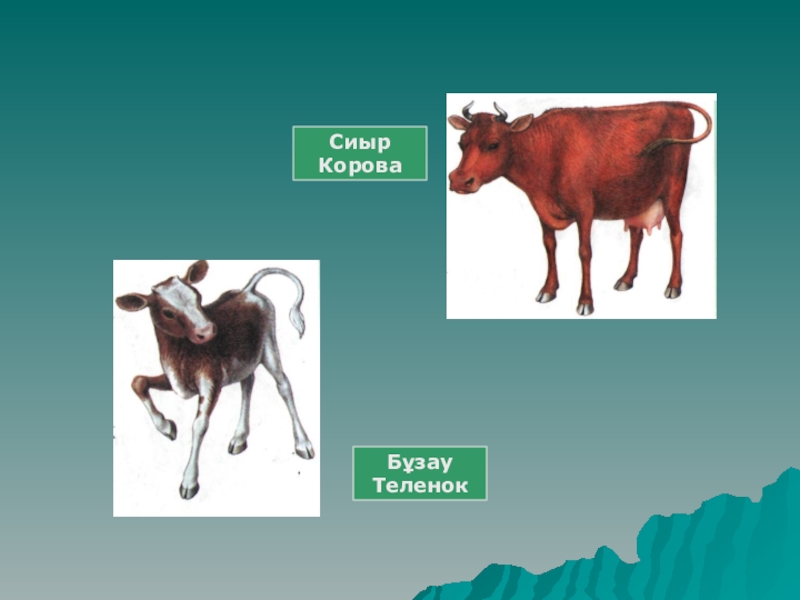 Сиыр
Корова

Бұзау
Теленок